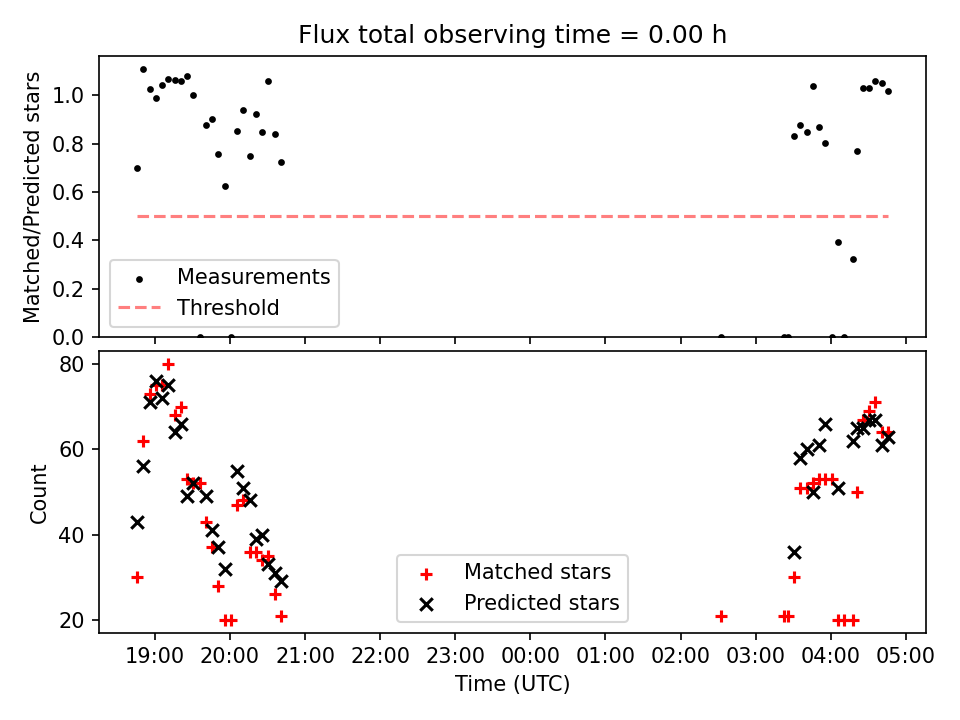 Flux total observing time = 0.00 h

Matched/Predicted stars

1.0
0.8
0.6
0.4
0.2
0.0

Measurements
Threshold

Count

80
60
40
20

Matched stars
Predicted stars

19:00 20:00 21:00 22:00 23:00 00:00 01:00 02:00 03:00 04:00 05:00

Time (UTC)